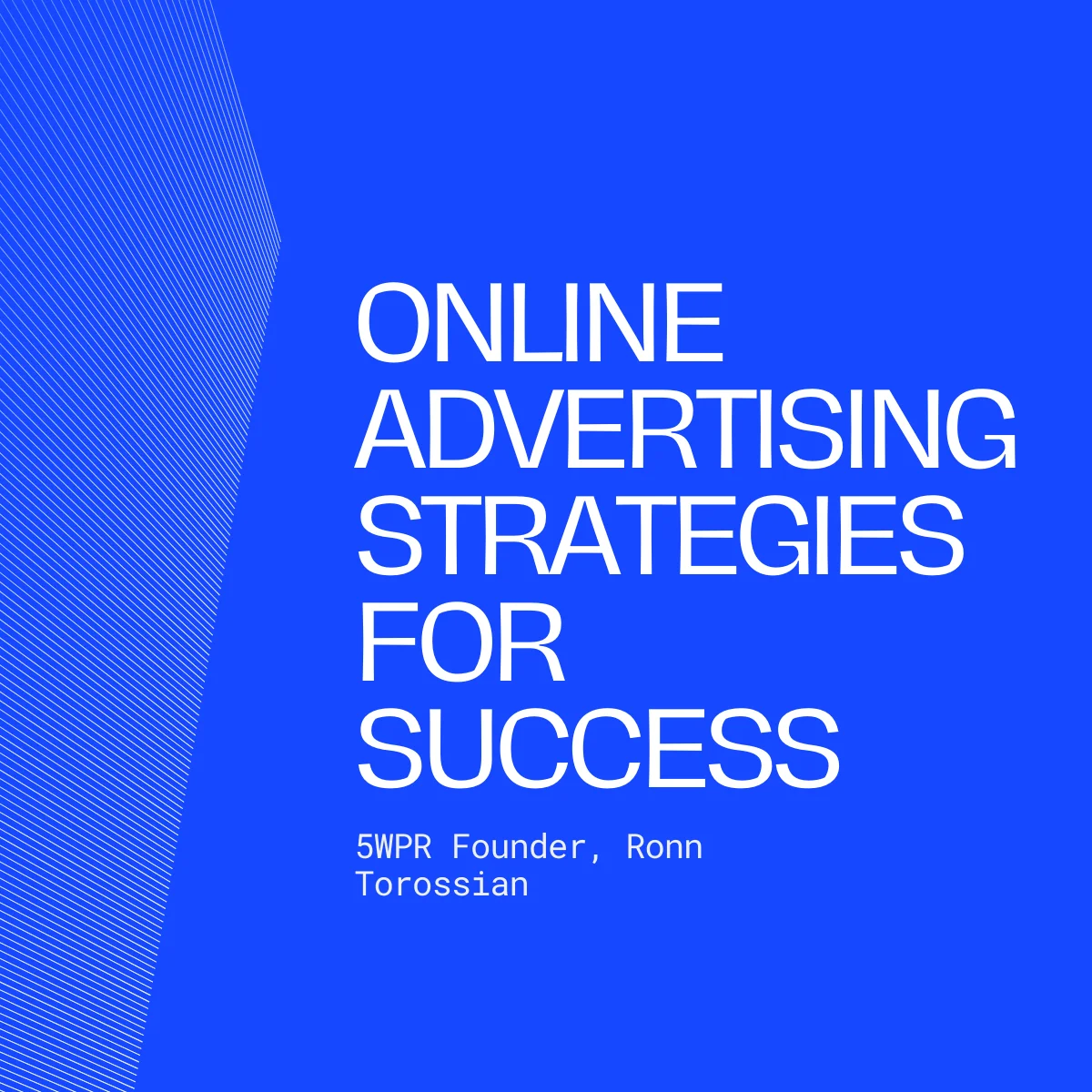 ONLINE ADVERTISING STRATEGIES FOR SUCCESS

5WPR Founder, Ronn Torossian